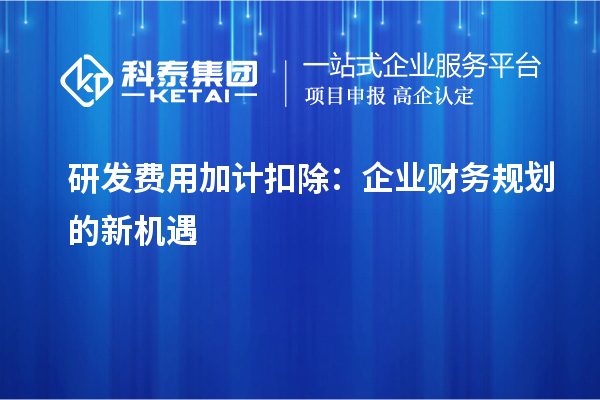 科泰集团
KETAI
一站式企业服务平台
项目申报 高企认定

研发费用加计扣除：企业财务规划的新机遇